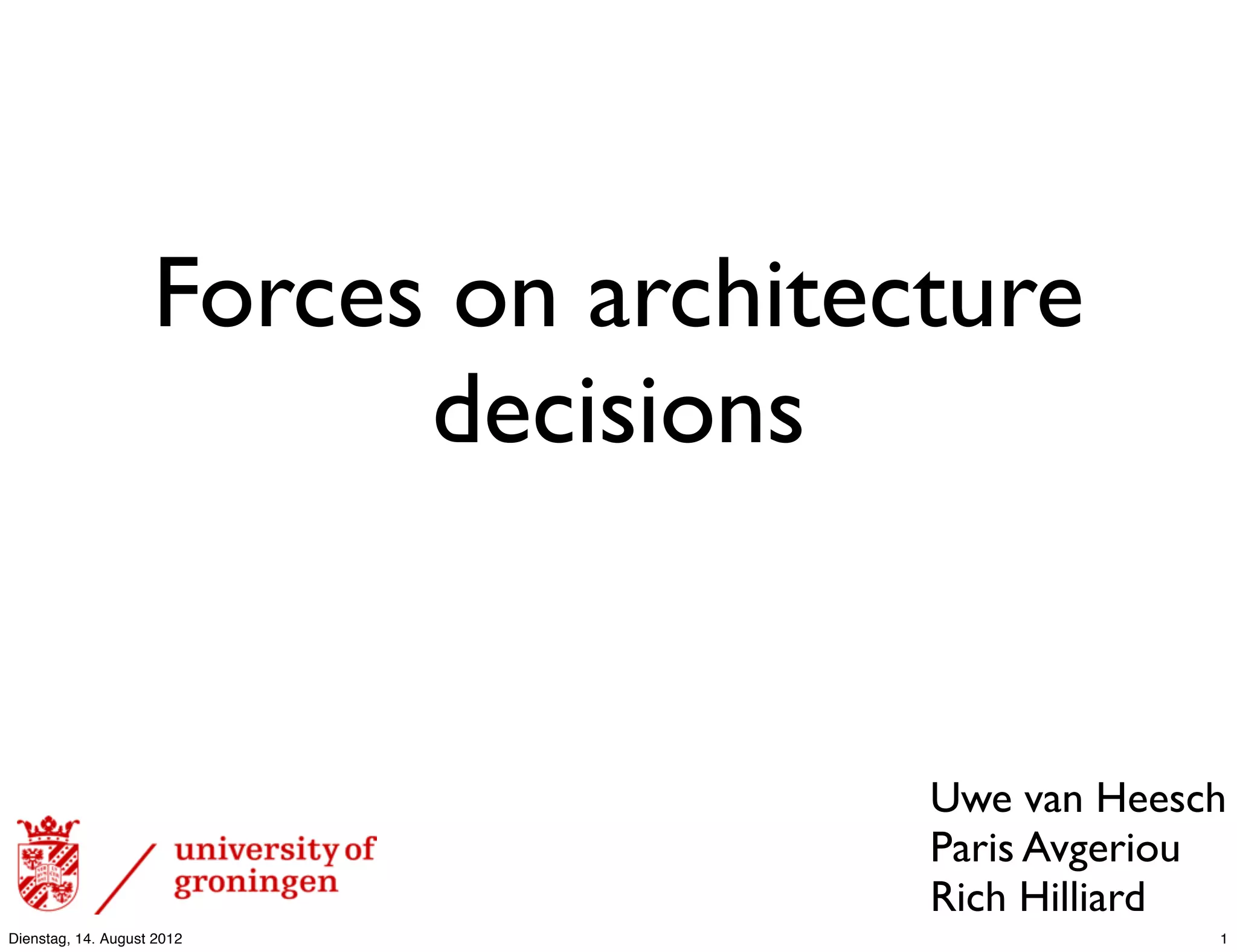 Forces on architecture decisions

university of groningen

Uwe van Heesch
Paris Avgeriou
Rich Hilliard

Dienstag, 14. August 2012

1